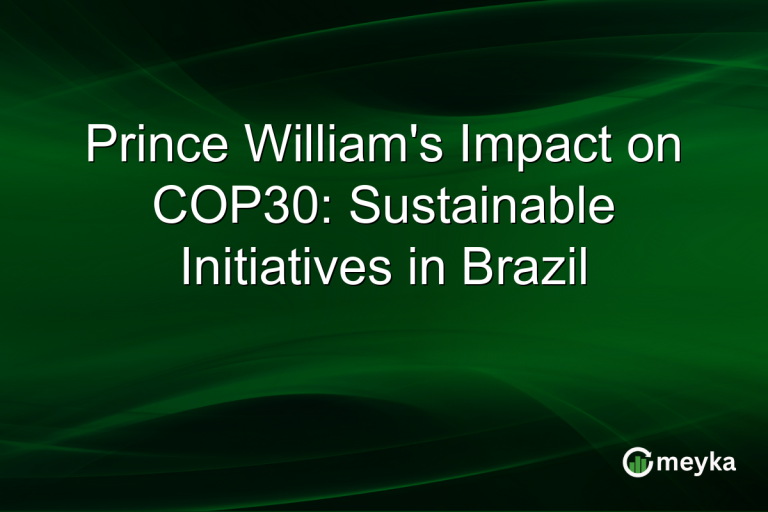 Prince William's Impact on COP30: Sustainable Initiatives in Brazil

meyka